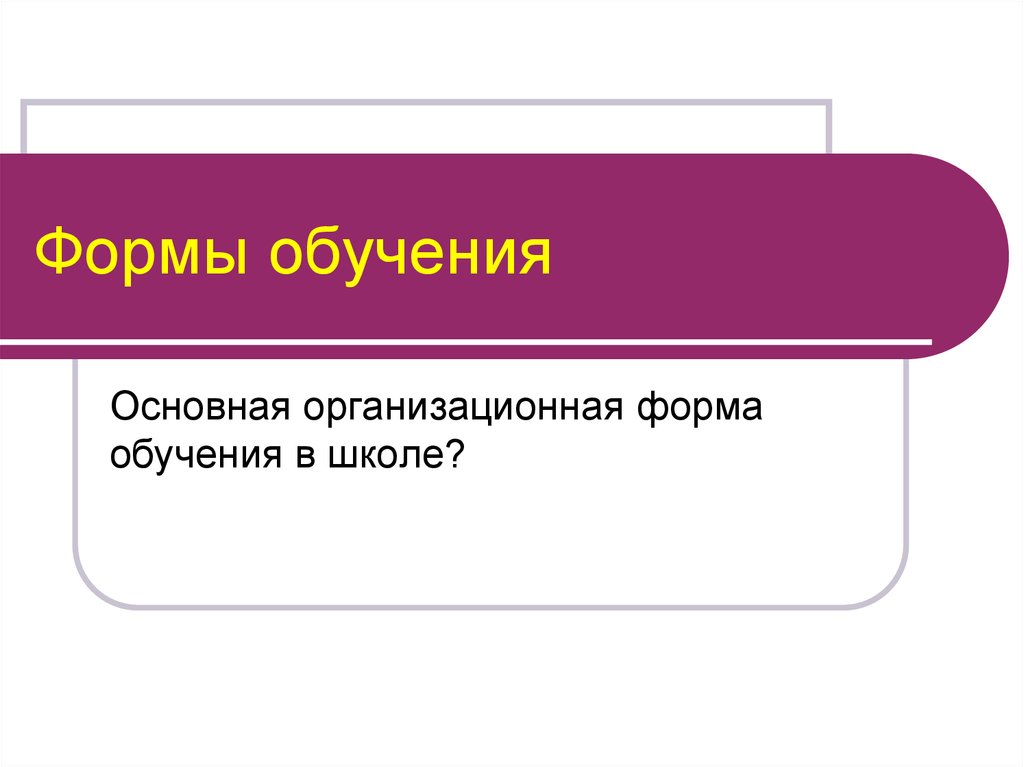 Формы обучения

Основная организационная форма обучения в школе?